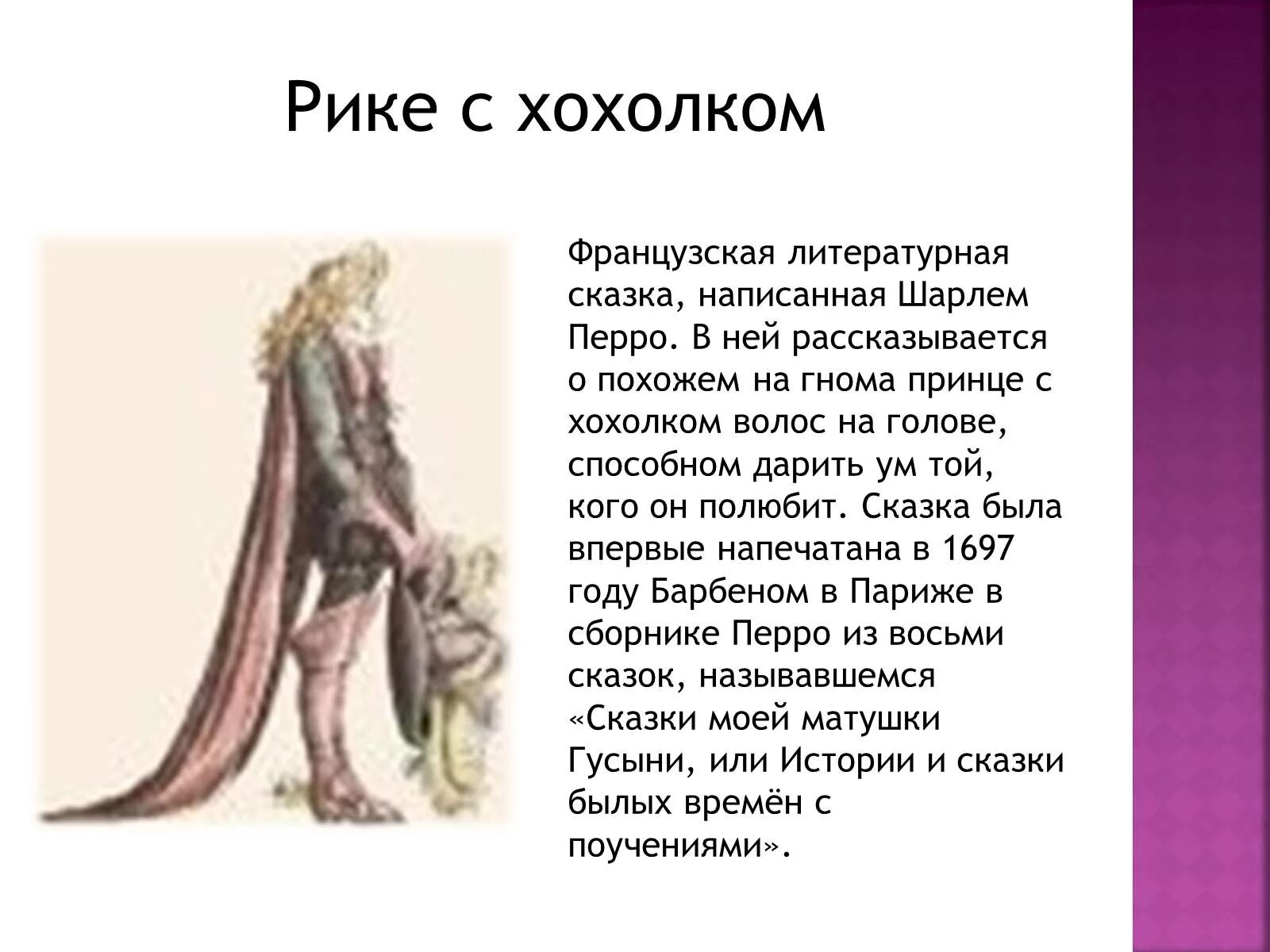 Рике с хохолком

Французская литературная сказка, написанная Шарлем Перро. В ней рассказывается о похожем на гнома принце с хохолком волос на голове, способном дарить ум той, кого он полюбит. Сказка была впервые напечатана в 1697 году Барбеном в Париже в сборнике Перро из восьми сказок, называвшемся «Сказки моей матушки Гусыни, или Истории и сказки былых времён с поучениями».